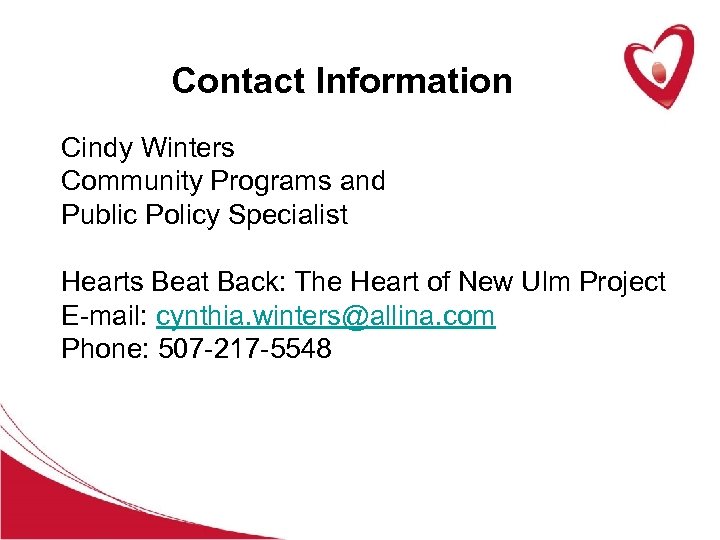 Contact Information

Cindy Winters
Community Programs and
Public Policy Specialist

Hearts Beat Back: The Heart of New Ulm Project
E-mail: cynthia.winters@allina.com
Phone: 507-217-5548